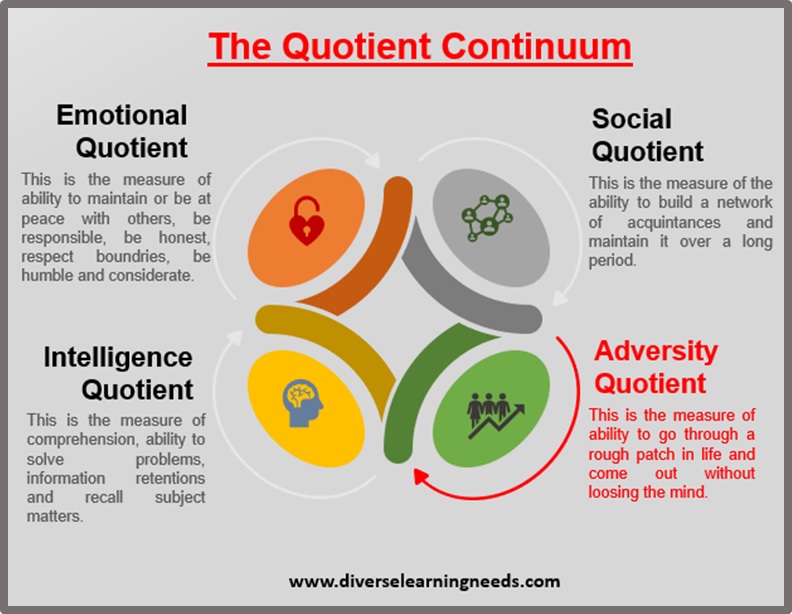 The Quotient Continuum

Emotional Quotient

This is the measure of ability to maintain or be at peace with others, be responsible, be honest, respect boundries, be humble and considerate.

Social Quotient

This is the measure of the ability to build a network of acquintances and maintain it over a long period.

Intelligence Quotient

This is the measure of comprehension, ability to solve problems, information retentions and recall subject matters.

Adversity Quotient

This is the measure of ability to go through a rough patch in life and come out without loosing the mind.

www.diverselearningneeds.com